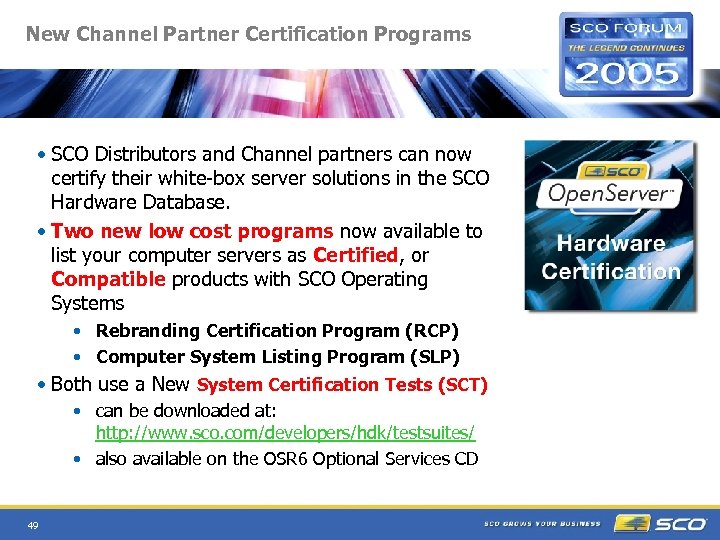 New Channel Partner Certification Programs

SCO FORUM
THE LEGEND CONTINUES
2005

• SCO Distributors and Channel partners can now certify their white-box server solutions in the SCO Hardware Database.

• Two new low cost programs now available to list your computer servers as Certified, or Compatible products with SCO Operating Systems

• Rebranding Certification Program (RCP)

• Computer System Listing Program (SLP)

• Both use a New System Certification Tests (SCT)

• can be downloaded at: http://www.sco.com/developers/hdk/testsuites/

• also available on the OSR6 Optional Services CD

SCO
OpenServer™
Hardware Certification

49

SCO GROWS YOUR BUSINESS
SCO